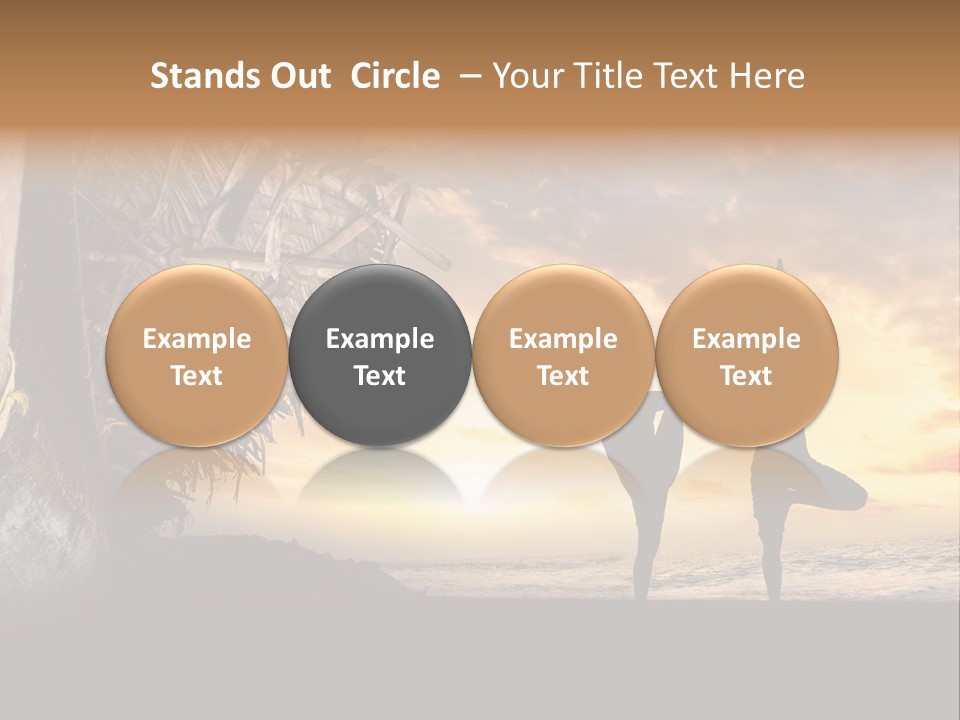 Stands Out Circle – Your Title Text Here

Example Text

Example Text

Example Text

Example Text